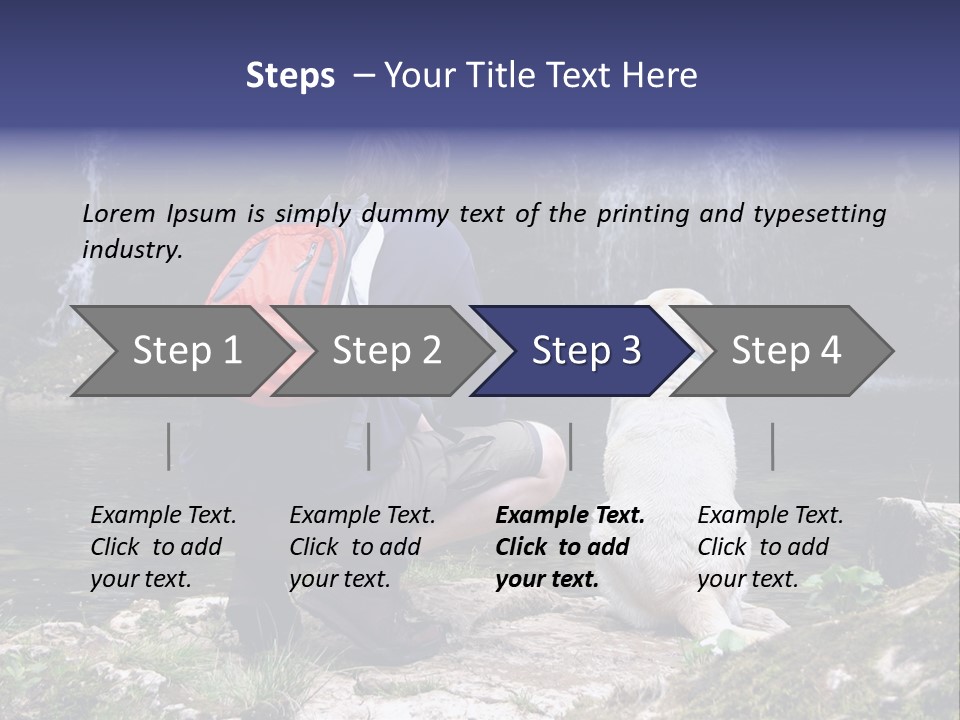 Steps – Your Title Text Here

Lorem Ipsum is simply dummy text of the printing and typesetting industry.

Step 1

Step 2

Step 3

Step 4

Example Text. Click to add your text.

Example Text. Click to add your text.

Example Text. Click to add your text.

Example Text. Click to add your text.